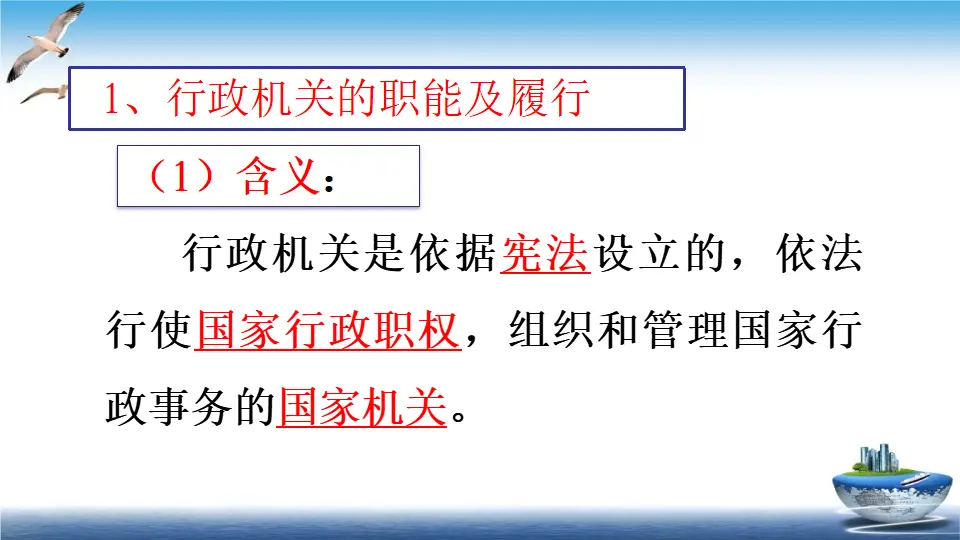 1、行政机关的职能及履行

（1）含义：

行政机关是依据宪法设立的，依法行使国家行政职权，组织和管理国家行政事务的国家机关。